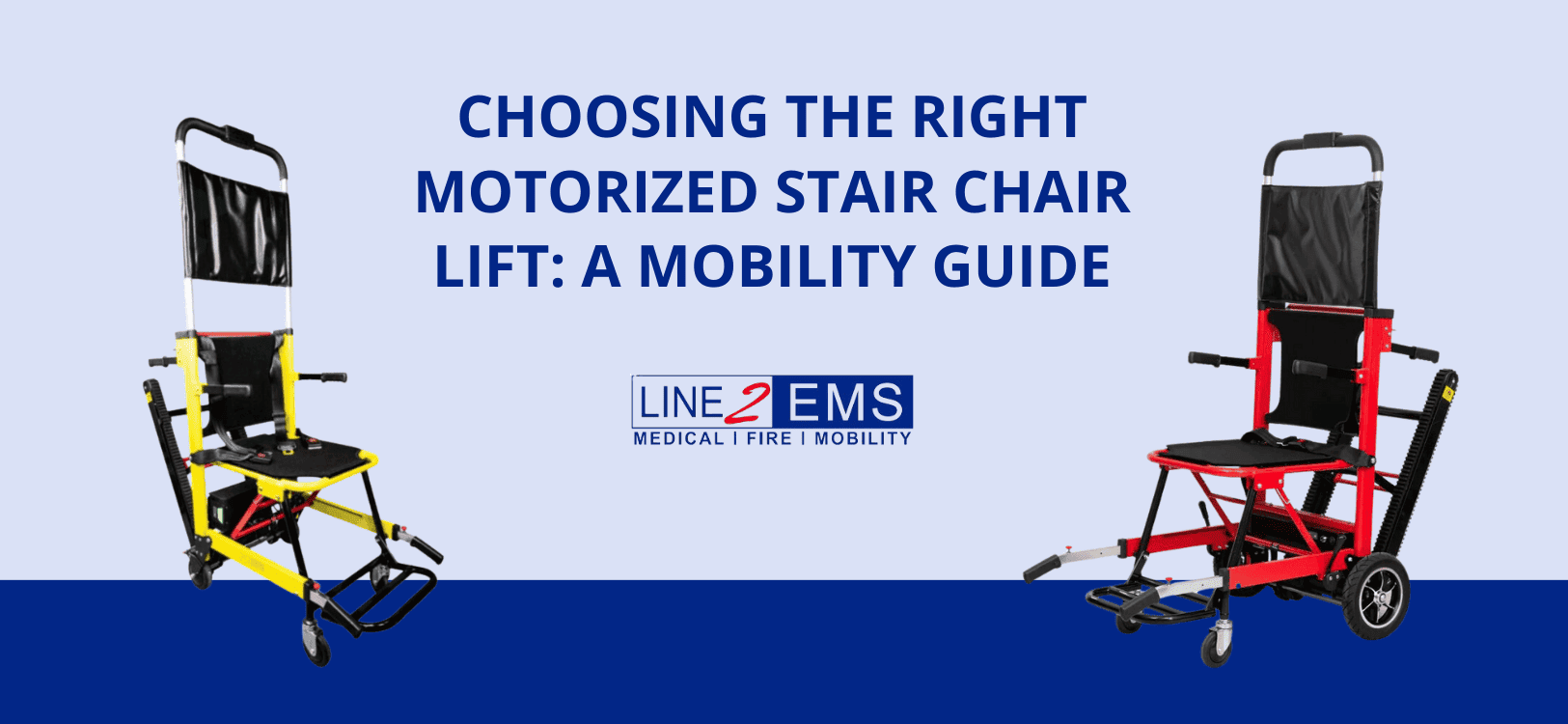 CHOOSING THE RIGHT MOTORIZED STAIR CHAIR LIFT: A MOBILITY GUIDE

LINE 2 EMS
MEDICAL I FIRE I MOBILITY